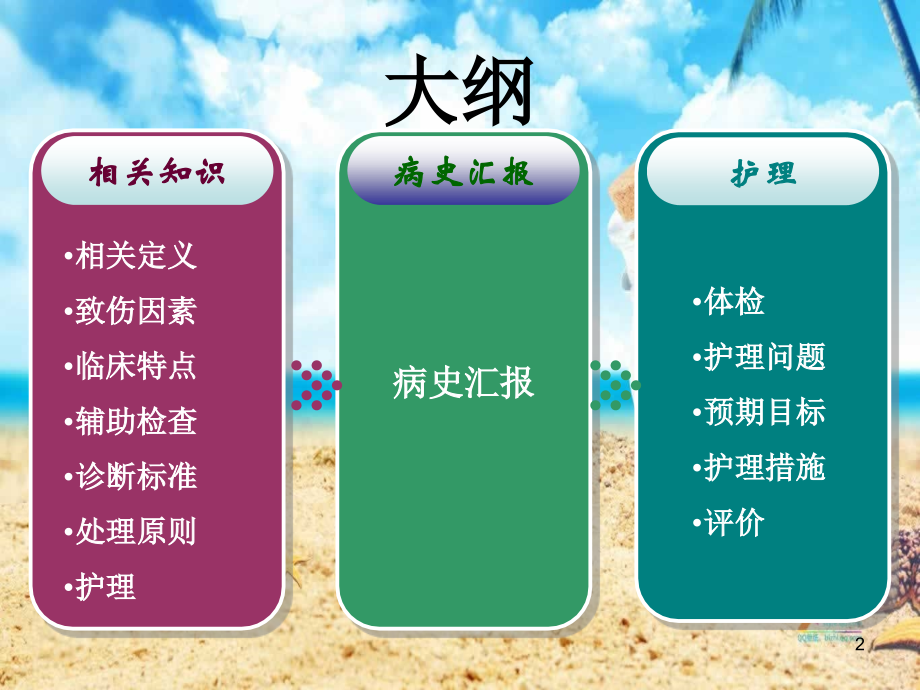 大纲

相关知识

•相关定义
•致伤因素
•临床特点
•辅助检查
•诊断标准
•处理原则
•护理

病史汇报

病史汇报

护理

•体检
•护理问题
•预期目标
•护理措施
•评价

2